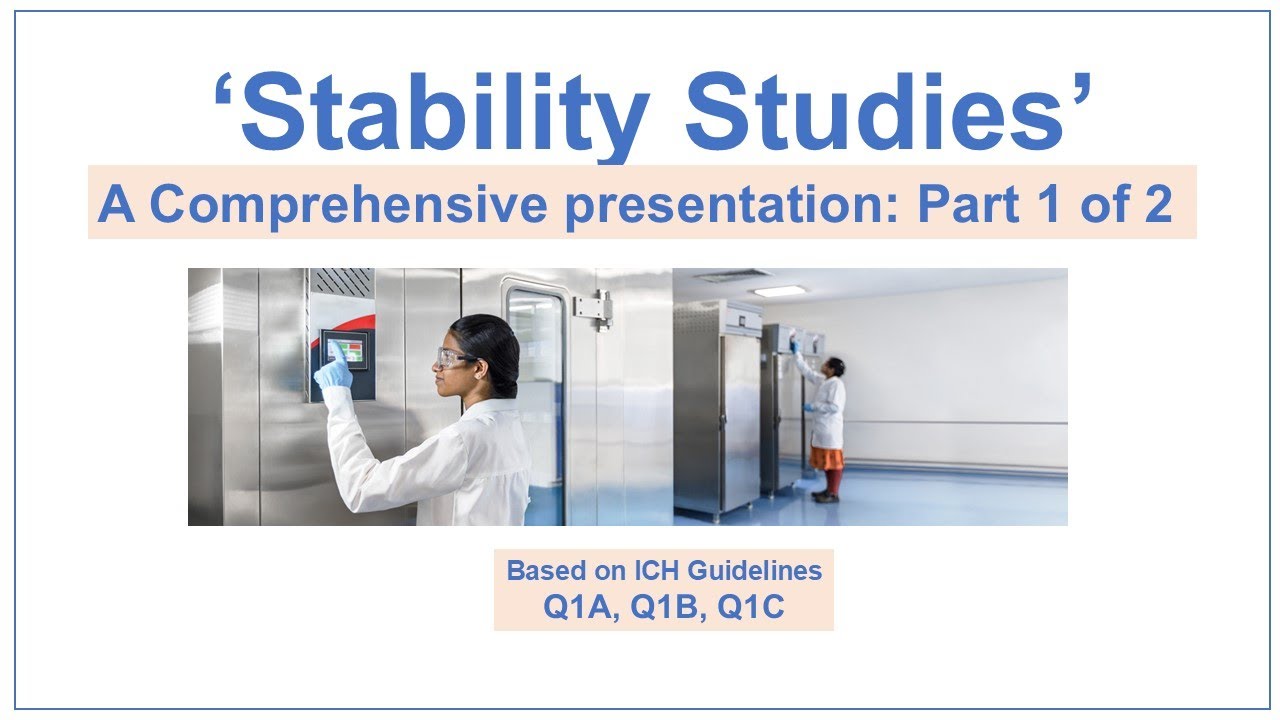 ‘Stability Studies’

A Comprehensive presentation: Part 1 of 2

Based on ICH Guidelines
Q1A, Q1B, Q1C